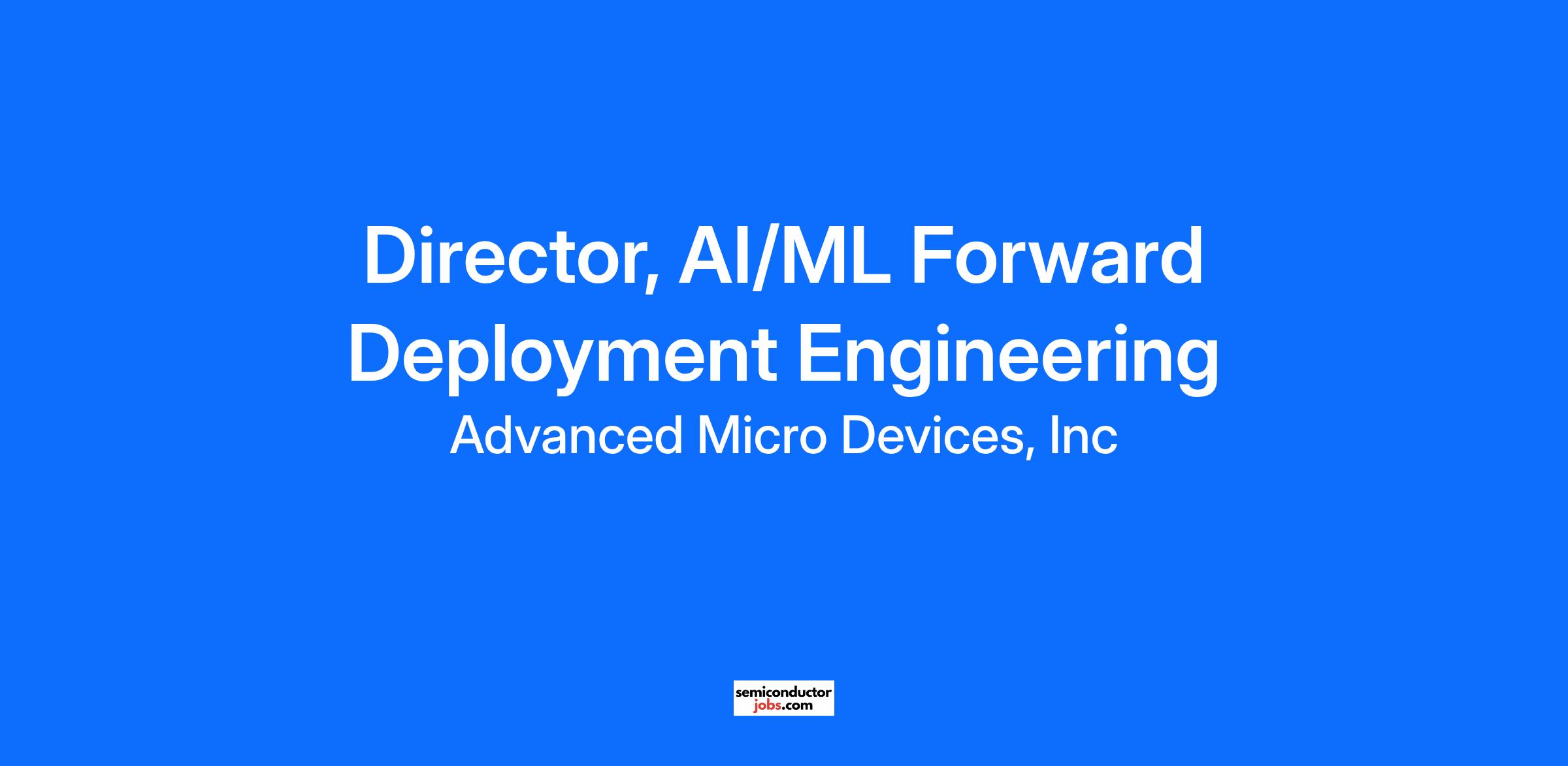 Director, AI/ML Forward Deployment Engineering

Advanced Micro Devices, Inc

semiconductor jobs.com